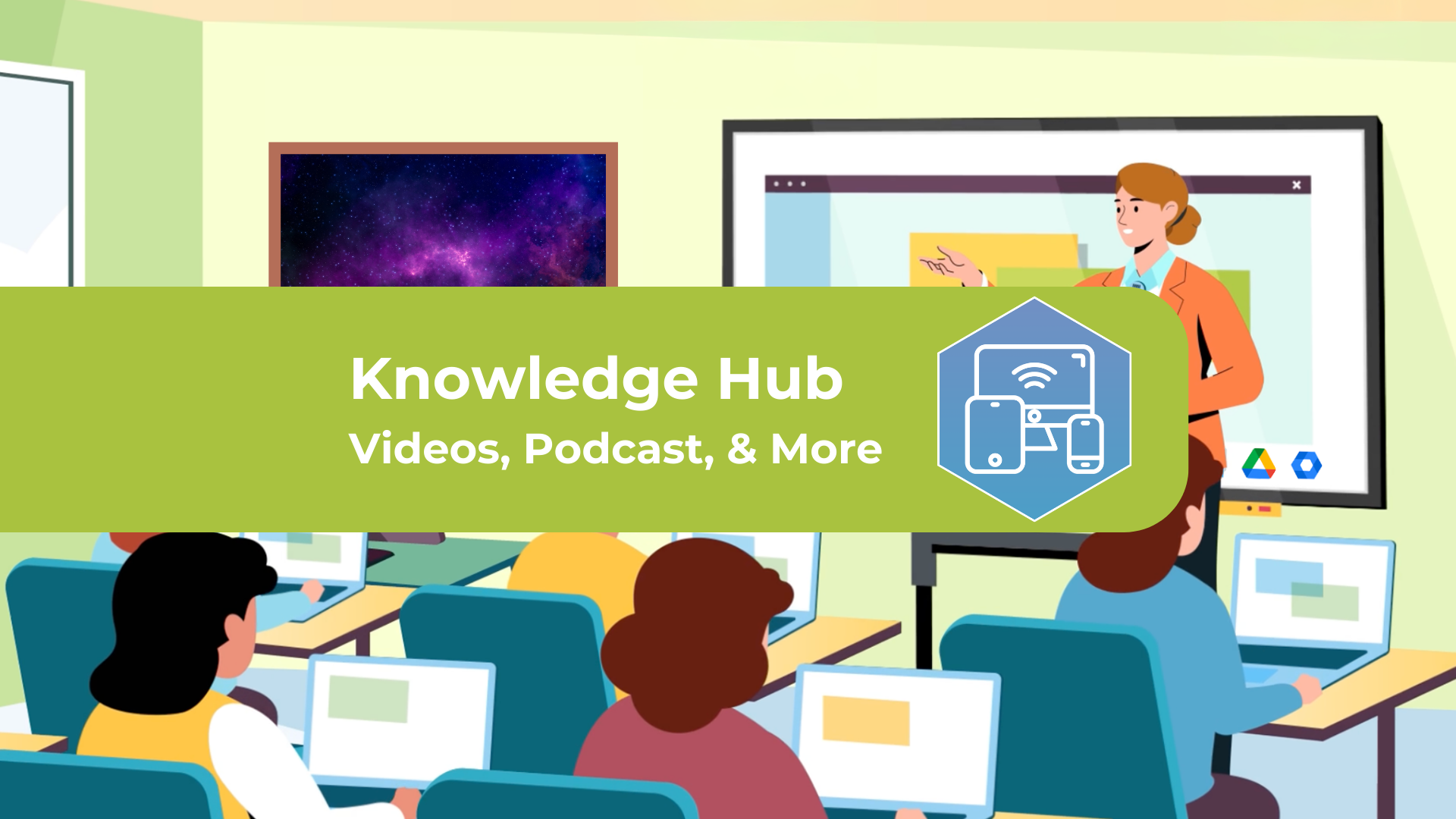 Knowledge Hub
Videos, Podcast, & More